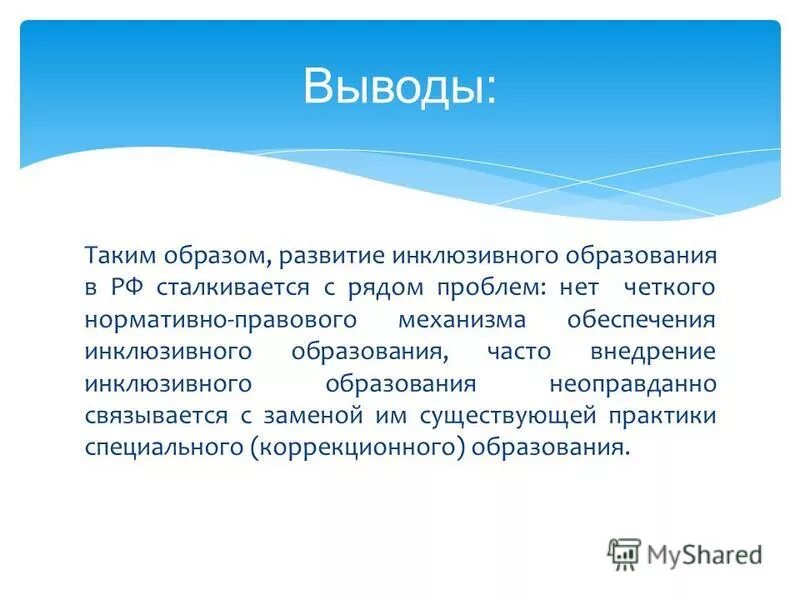 Выводы:

Таким образом, развитие инклюзивного образования в РФ сталкивается с рядом проблем: нет четкого нормативно-правового механизма обеспечения инклюзивного образования, часто внедрение инклюзивного образования неоправданно связывается с заменой им существующей практики специального (коррекционного) образования.

MyShared